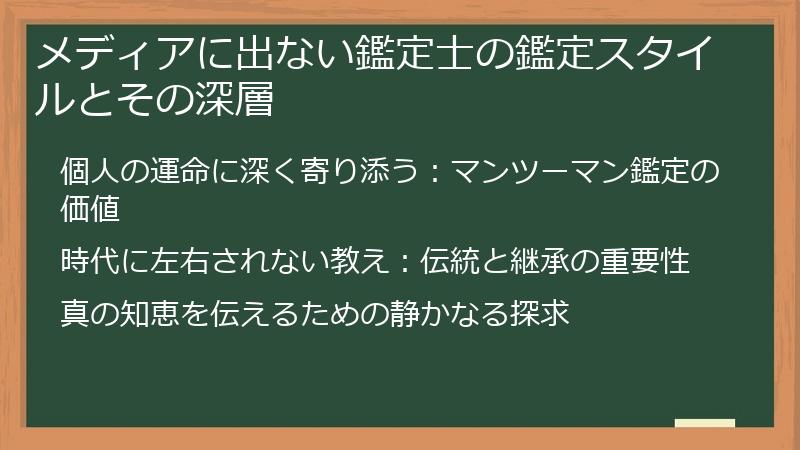 メディアに出ない鑑定士の鑑定スタイルとその深層

個人の運命に深く寄り添う：マンツーマン鑑定の価値

時代に左右されない教え：伝統と継承の重要性

真の知恵を伝えるための静かなる探求